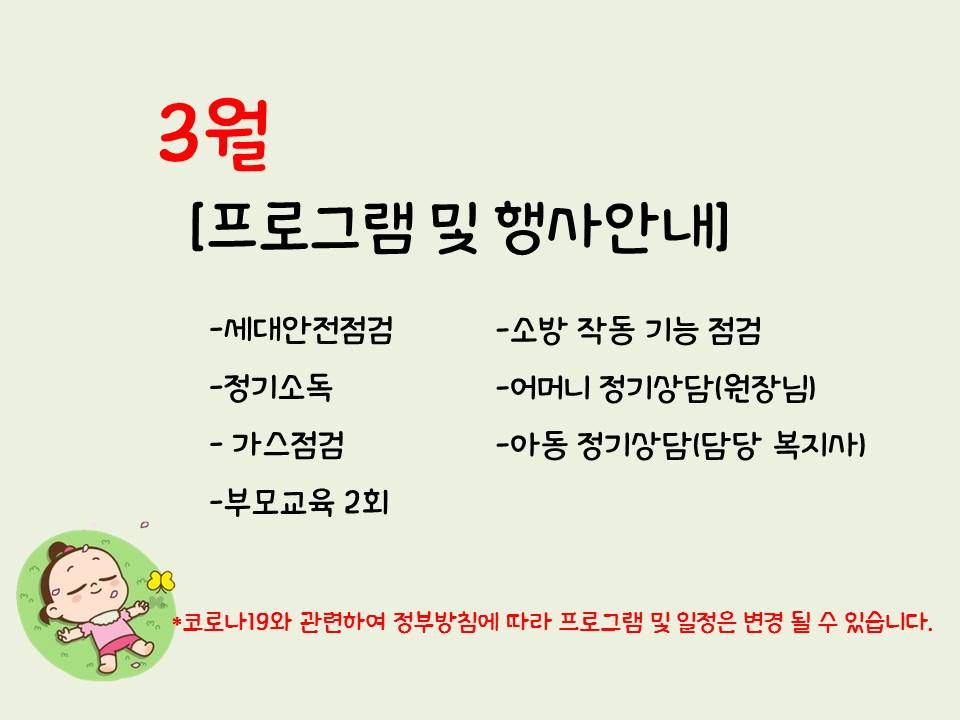 3월

[프로그램 및 행사안내]

-세대안전점검

-정기소독

- 가스점검

-부모교육 2회

-소방 작동 기능 점검

-어머니 정기상담(원장님)

-아동 정기상담(담당 복지사)

*코로나19와 관련하여 정부방침에 따라 프로그램 및 일정은 변경 될 수 있습니다.